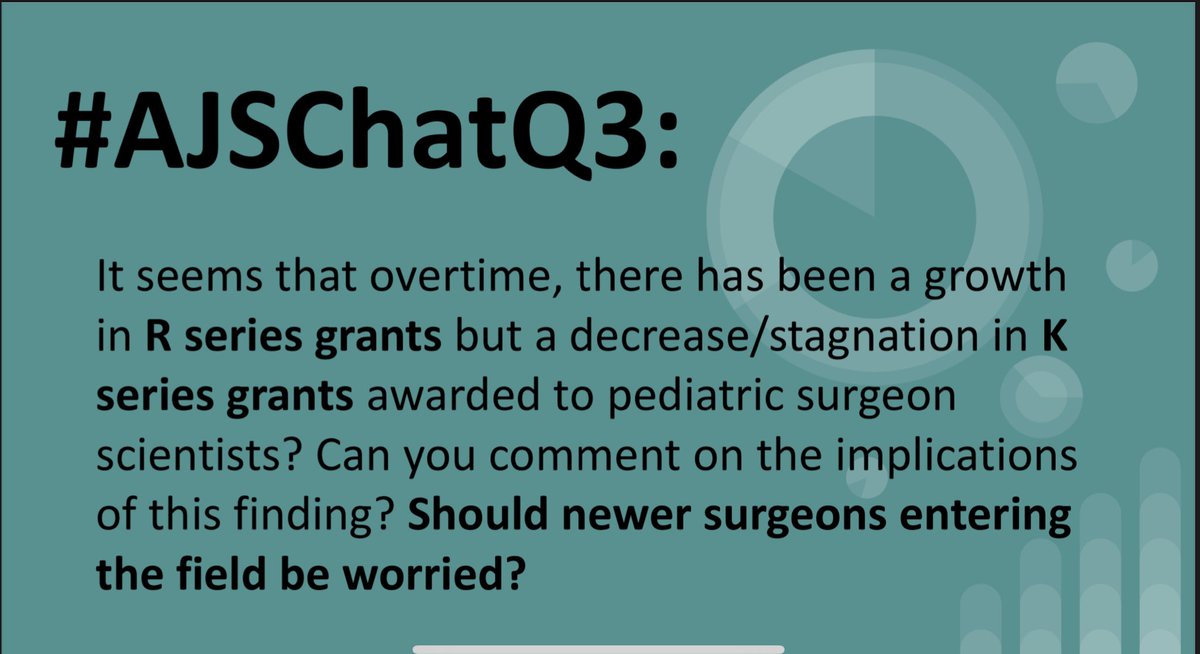 #AJSChatQ3:

It seems that overtime, there has been a growth in R series grants but a decrease/stagnation in K series grants awarded to pediatric surgeon scientists? Can you comment on the implications of this finding? Should newer surgeons entering the field be worried?